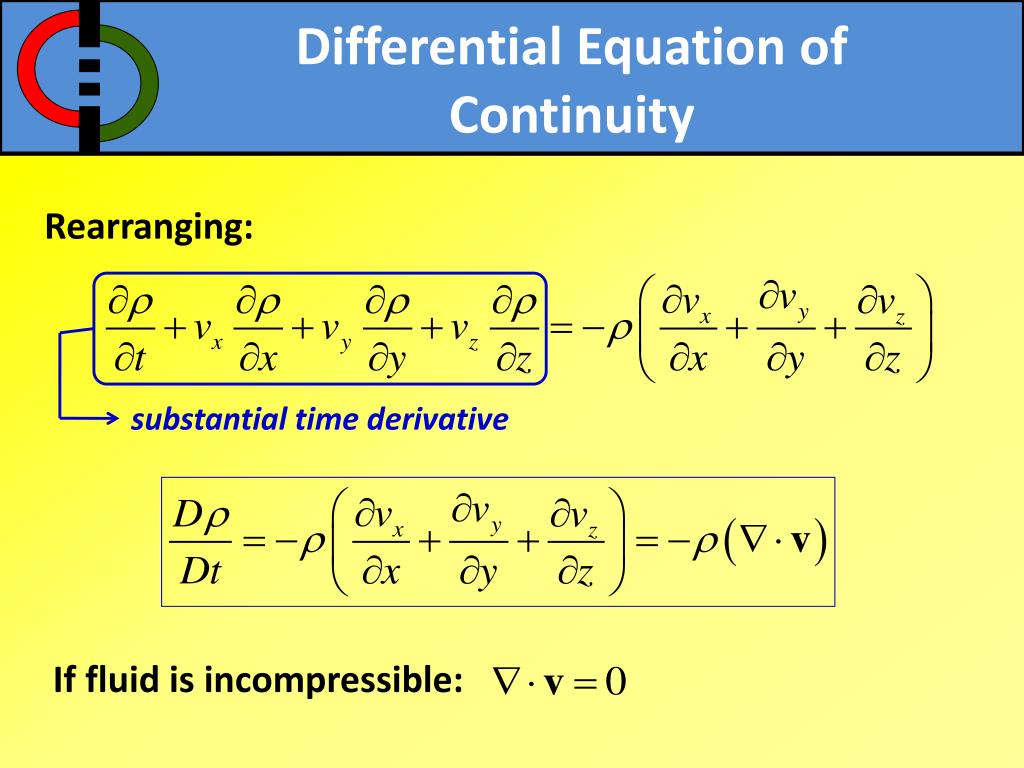 Differential Equation of Continuity

Rearranging:

$\frac{\partial \rho}{\partial t} + v_x \frac{\partial \rho}{\partial x} + v_y \frac{\partial \rho}{\partial y} + v_z \frac{\partial \rho}{\partial z} = -\rho \left( \frac{\partial v_x}{\partial x} + \frac{\partial v_y}{\partial y} + \frac{\partial v_z}{\partial z} \right)$

substantial time derivative

$\frac{D\rho}{Dt} = -\rho \left( \frac{\partial v_x}{\partial x} + \frac{\partial v_y}{\partial y} + \frac{\partial v_z}{\partial z} \right) = -\rho \left( \nabla \cdot \mathbf{v} \right)$

If fluid is incompressible: $\nabla \cdot \mathbf{v} = 0$